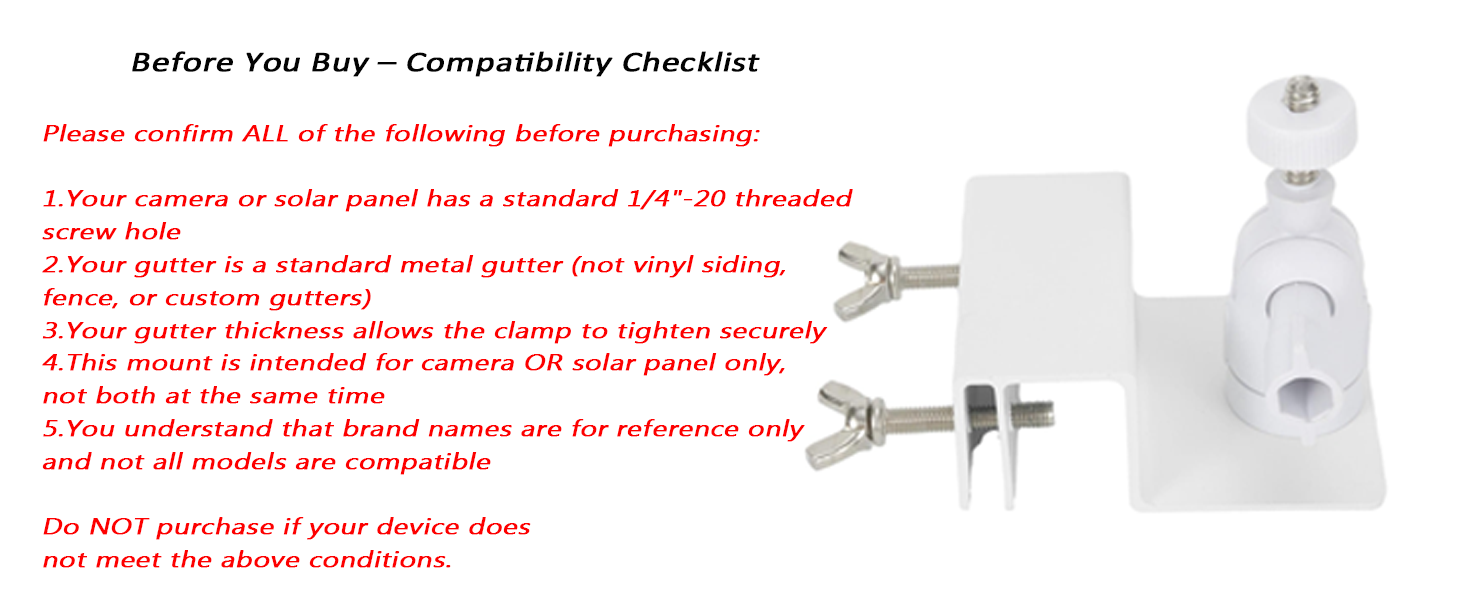 Before You Buy – Compatibility Checklist

Please confirm ALL of the following before purchasing:

1.Your camera or solar panel has a standard 1/4"-20 threaded screw hole
2.Your gutter is a standard metal gutter (not vinyl siding, fence, or custom gutters)
3.Your gutter thickness allows the clamp to tighten securely
4.This mount is intended for camera OR solar panel only, not both at the same time
5.You understand that brand names are for reference only and not all models are compatible

Do NOT purchase if your device does not meet the above conditions.